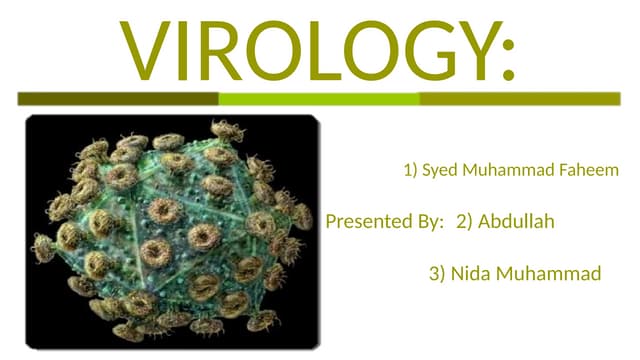 VIROLOGY:

1) Syed Muhammad Faheem

Presented By: 2) Abdullah

3) Nida Muhammad